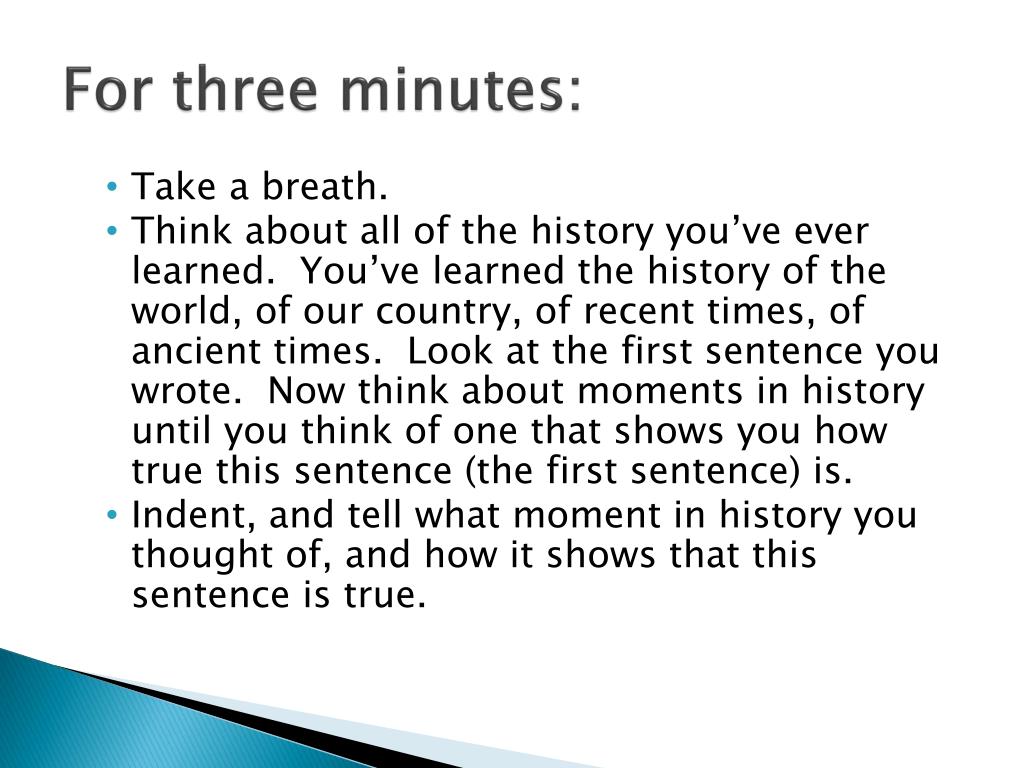 For three minutes:

• Take a breath.
• Think about all of the history you've ever learned. You've learned the history of the world, of our country, of recent times, of ancient times. Look at the first sentence you wrote. Now think about moments in history until you think of one that shows you how true this sentence (the first sentence) is.
• Indent, and tell what moment in history you thought of, and how it shows that this sentence is true.